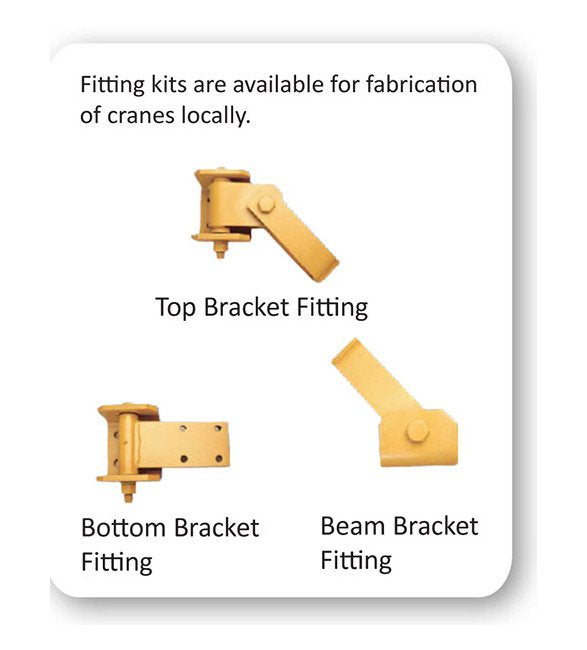 Fitting kits are available for fabrication of cranes locally.

Top Bracket Fitting

Bottom Bracket Fitting

Beam Bracket Fitting